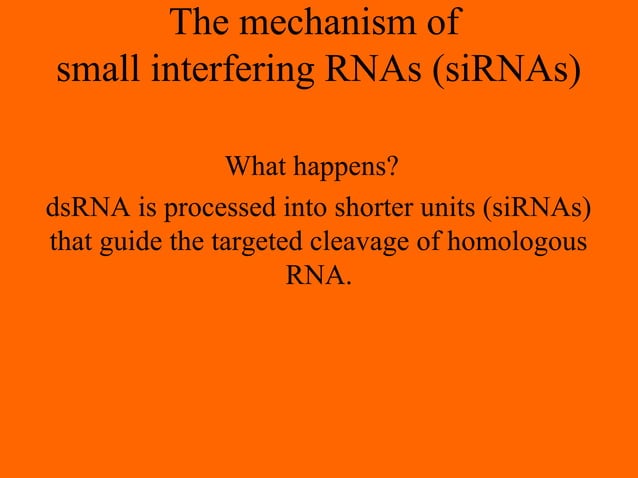 The mechanism of small interfering RNAs (siRNAs)

What happens?

dsRNA is processed into shorter units (siRNAs) that guide the targeted cleavage of homologous RNA.